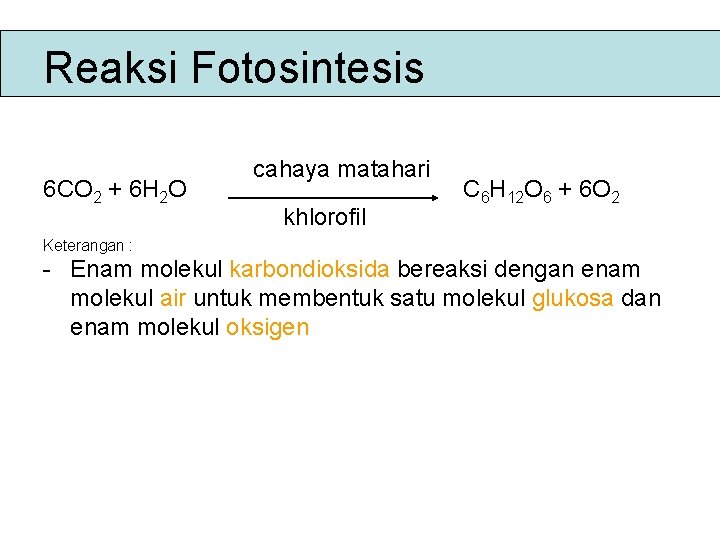 Reaksi Fotosintesis

$6CO_2 + 6H_2O \xrightarrow[\text{khlorofil}]{\text{cahaya matahari}} C_6H_{12}O_6 + 6O_2$

Keterangan :

- Enam molekul karbondioksida bereaksi dengan enam molekul air untuk membentuk satu molekul glukosa dan enam molekul oksigen